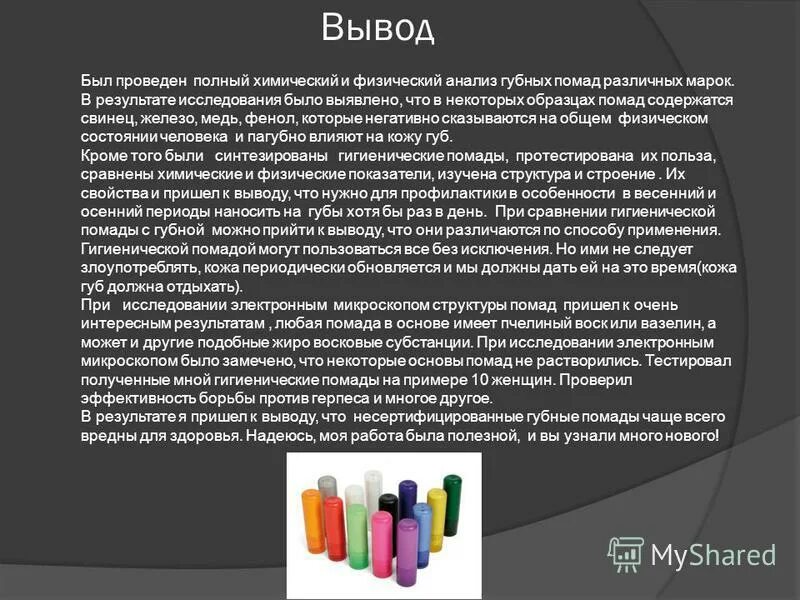 Вывод

Был проведен полный химический и физический анализ губных помад различных марок. В результате исследования было выявлено, что в некоторых образцах помад содержатся свинец, железо, медь, фенол, которые негативно сказываются на общем физическом состоянии человека и пагубно влияют на кожу губ.
Кроме того были синтезированы гигиенические помады, протестирована их польза, сравнены химические и физические показатели, изучена структура и строение . Их свойства и пришел к выводу, что нужно для профилактики в особенности в весенний и осенний периоды наносить на губы хотя бы раз в день. При сравнении гигиенической помады с губной можно прийти к выводу, что они различаются по способу применения. Гигиенической помадой могут пользоваться все без исключения. Но ими не следует злоупотреблять, кожа периодически обновляется и мы должны дать ей на это время(кожа губ должна отдыхать).
При исследовании электронным микроскопом структуры помад пришел к очень интересным результатам , любая помада в основе имеет пчелиный воск или вазелин, а может и другие подобные жиро восковые субстанции. При исследовании электронным микроскопом было замечено, что некоторые основы помад не растворились. Тестировал полученные мной гигиенические помады на примере 10 женщин. Проверил эффективность борьбы против герпеса и многое другое.
В результате я пришел к выводу, что несертифицированные губные помады чаще всего вредны для здоровья. Надеюсь, моя работа была полезной, и вы узнали много нового!

MyShared